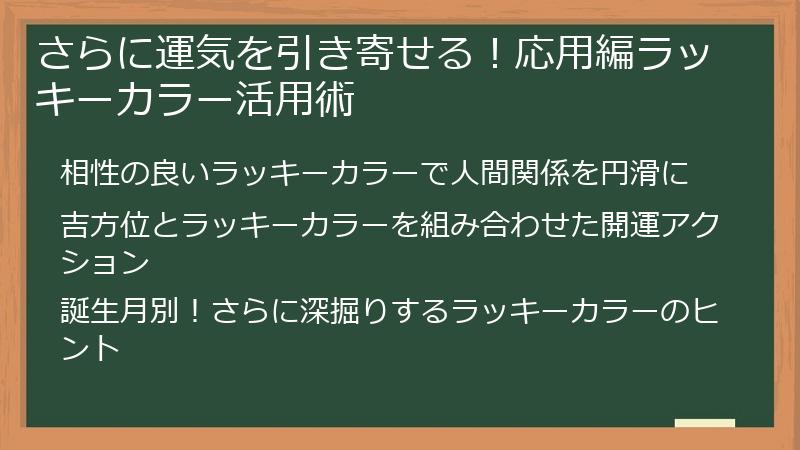 さらに運気を引き寄せる！応用編ラッキーカラー活用術

相性の良いラッキーカラーで人間関係を円滑に

吉方位とラッキーカラーを組み合わせた開運アクション

誕生月別！さらに深掘りするラッキーカラーのヒント